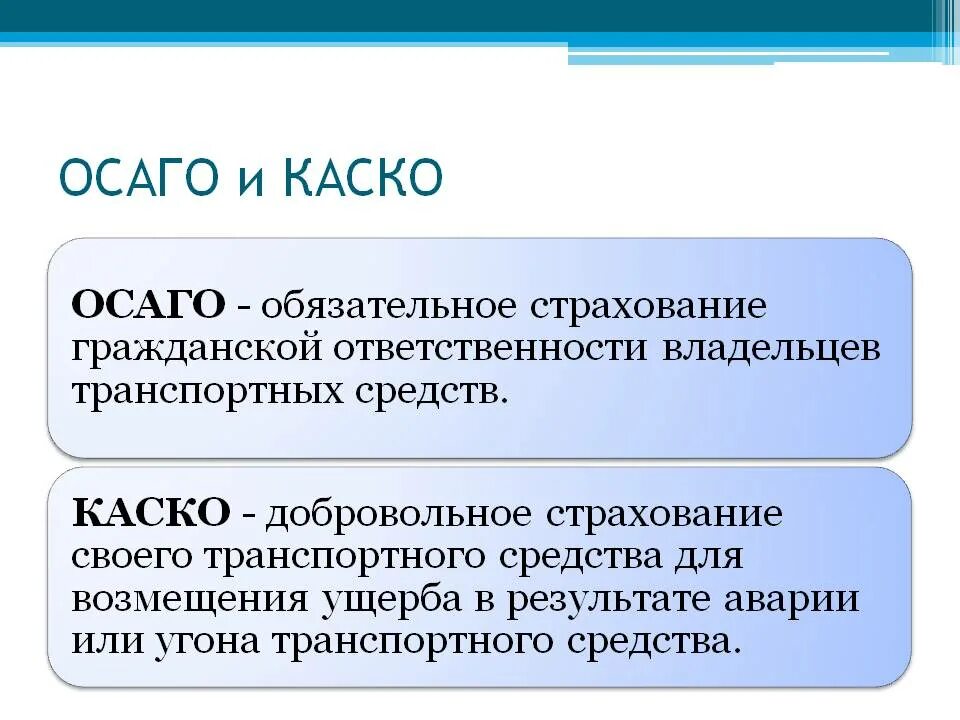 ОСАГО и КАСКО

ОСАГО - обязательное страхование гражданской ответственности владельцев транспортных средств.

КАСКО - добровольное страхование своего транспортного средства для возмещения ущерба в результате аварии или угона транспортного средства.